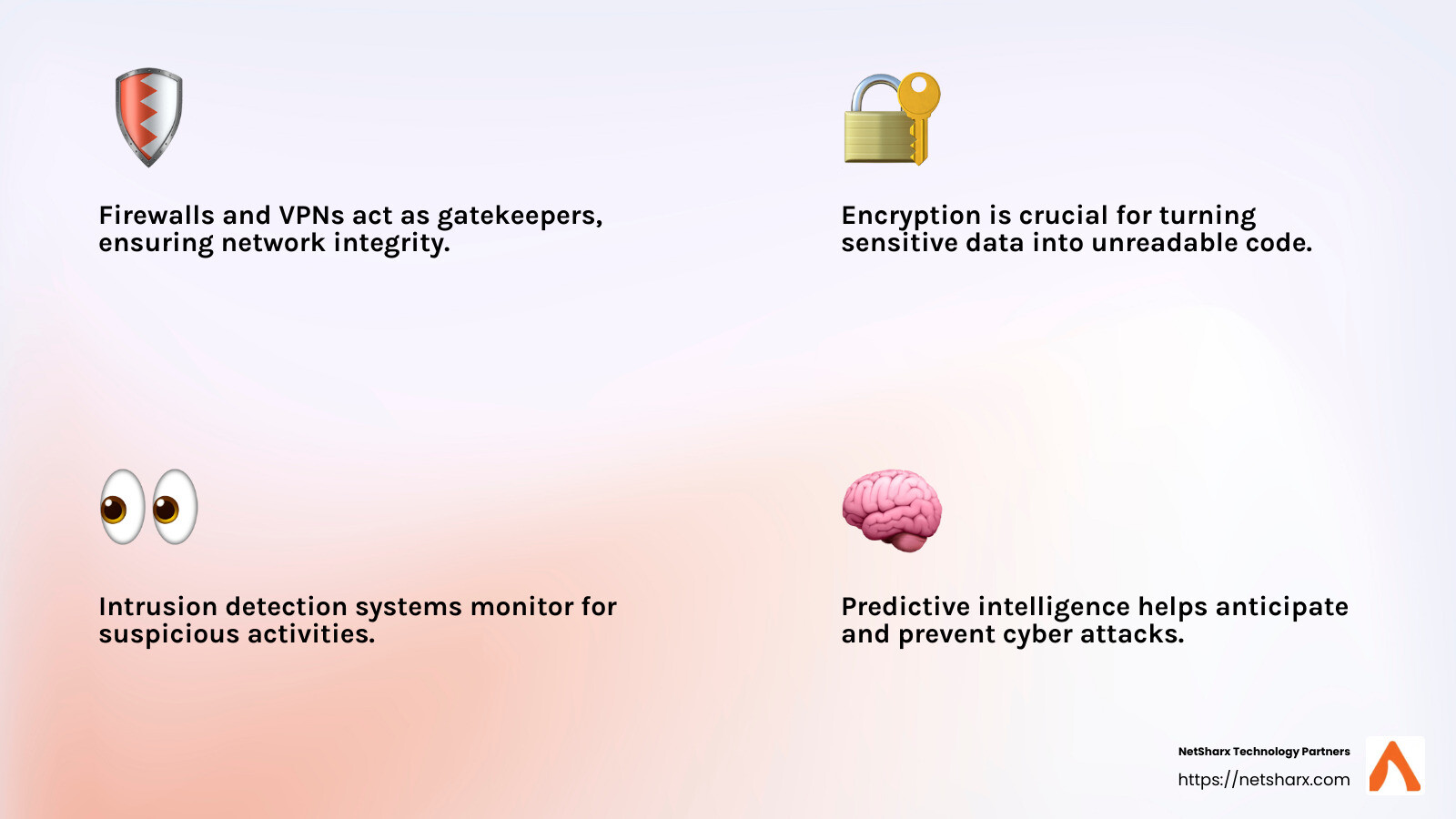 Firewalls and VPNs act as gatekeepers, ensuring network integrity.

Encryption is crucial for turning sensitive data into unreadable code.

Intrusion detection systems monitor for suspicious activities.

Predictive intelligence helps anticipate and prevent cyber attacks.

NetSharx Technology Partners
https://netsharx.com